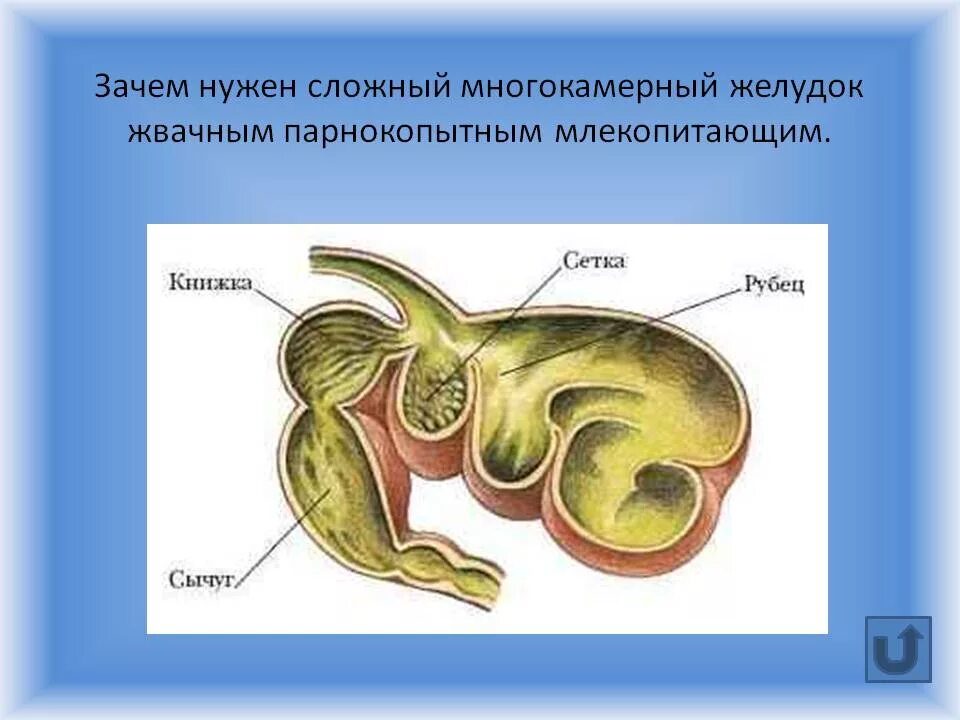 Зачем нужен сложный многокамерный желудок жвачным парнокопытным млекопитающим.

Книжка
Сетка
Рубец
Сычуг